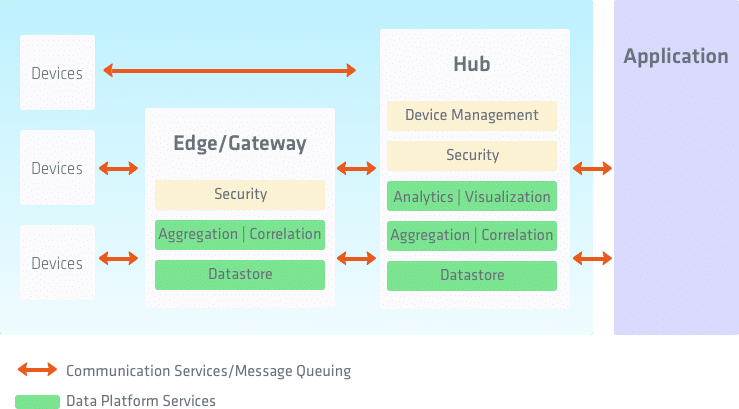 Devices

Devices

Devices

Edge/Gateway

Security

Aggregation | Correlation

Datastore

Hub

Device Management

Security

Analytics | Visualization

Aggregation | Correlation

Datastore

Application

Communication Services/Message Queuing

Data Platform Services